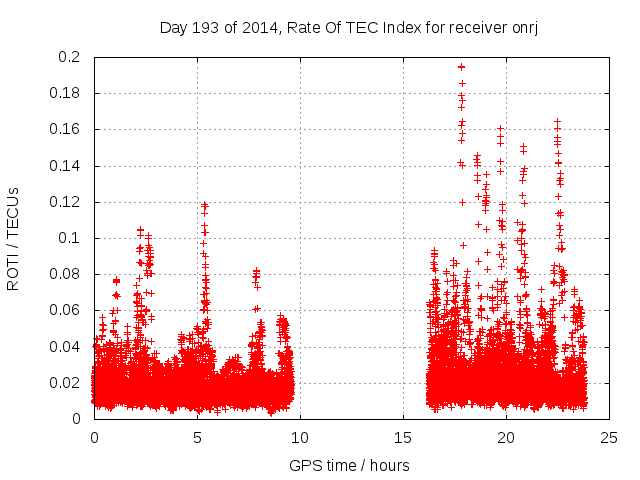 Day 193 of 2014, Rate Of TEC Index for receiver onrj

ROTI / TECUs

0.2
0.18
0.16
0.14
0.12
0.1
0.08
0.06
0.04
0.02
0

0
5
10
15
20
25

GPS time / hours